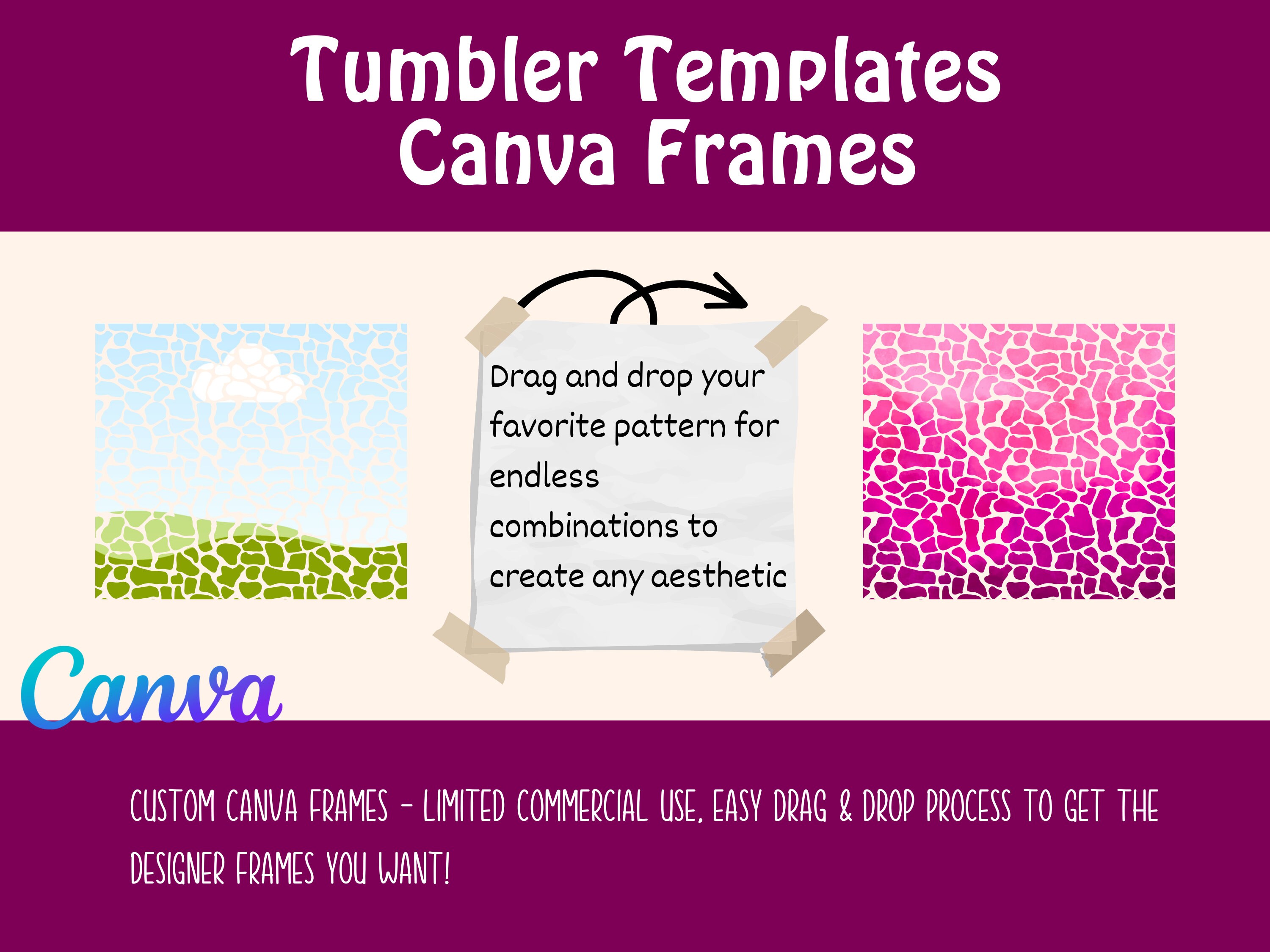 Tumbler Templates
Canva Frames

Drag and drop your favorite pattern for endless combinations to create any aesthetic

Canva

CUSTOM CANVA FRAMES - LIMITED COMMERCIAL USE, EASY DRAG & DROP PROCESS TO GET THE DESIGNER FRAMES YOU WANT!